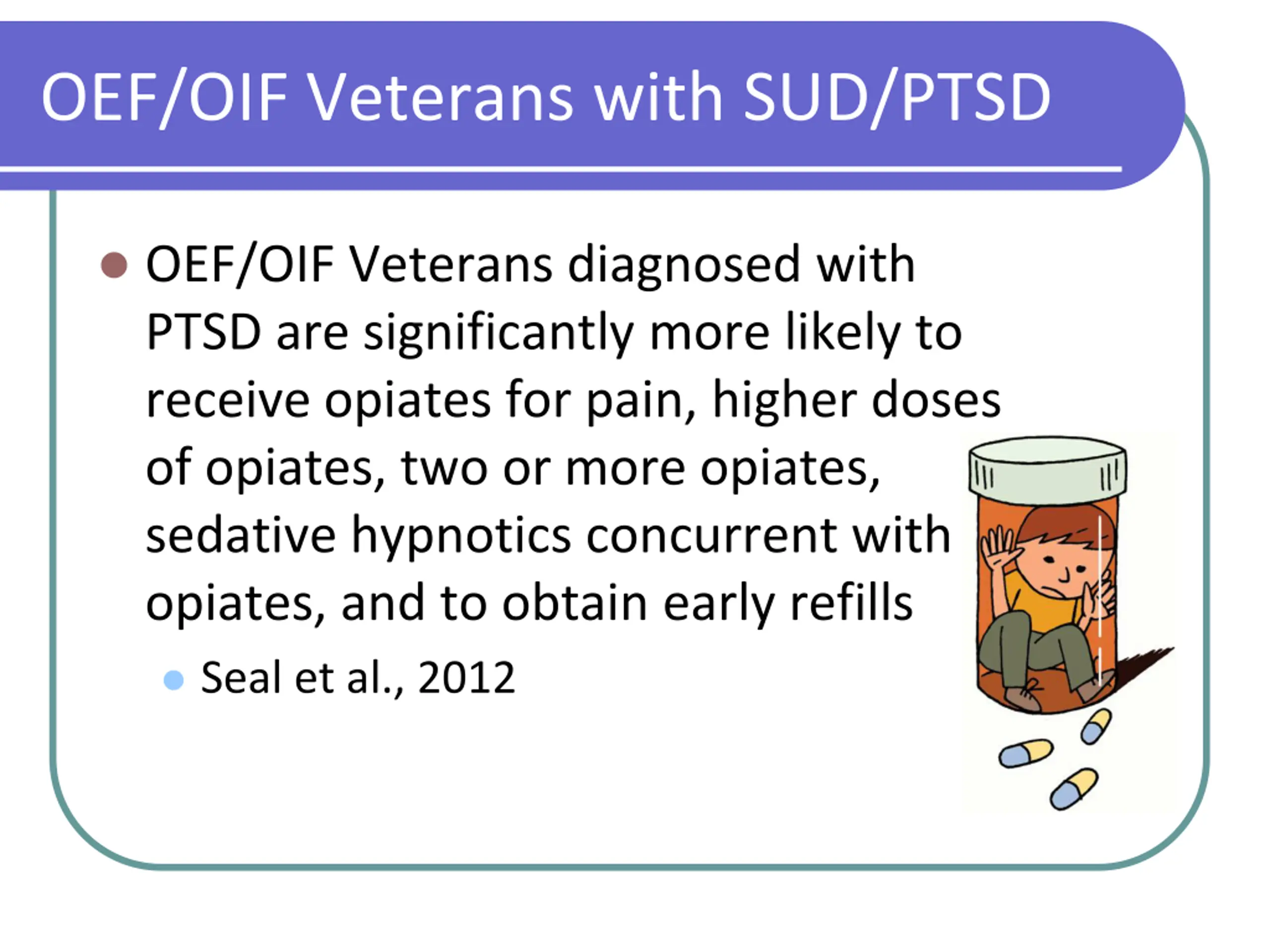 OEF/OIF Veterans with SUD/PTSD

OEF/OIF Veterans diagnosed with PTSD are significantly more likely to receive opiates for pain, higher doses of opiates, two or more opiates, sedative hypnotics concurrent with opiates, and to obtain early refills

Seal et al., 2012